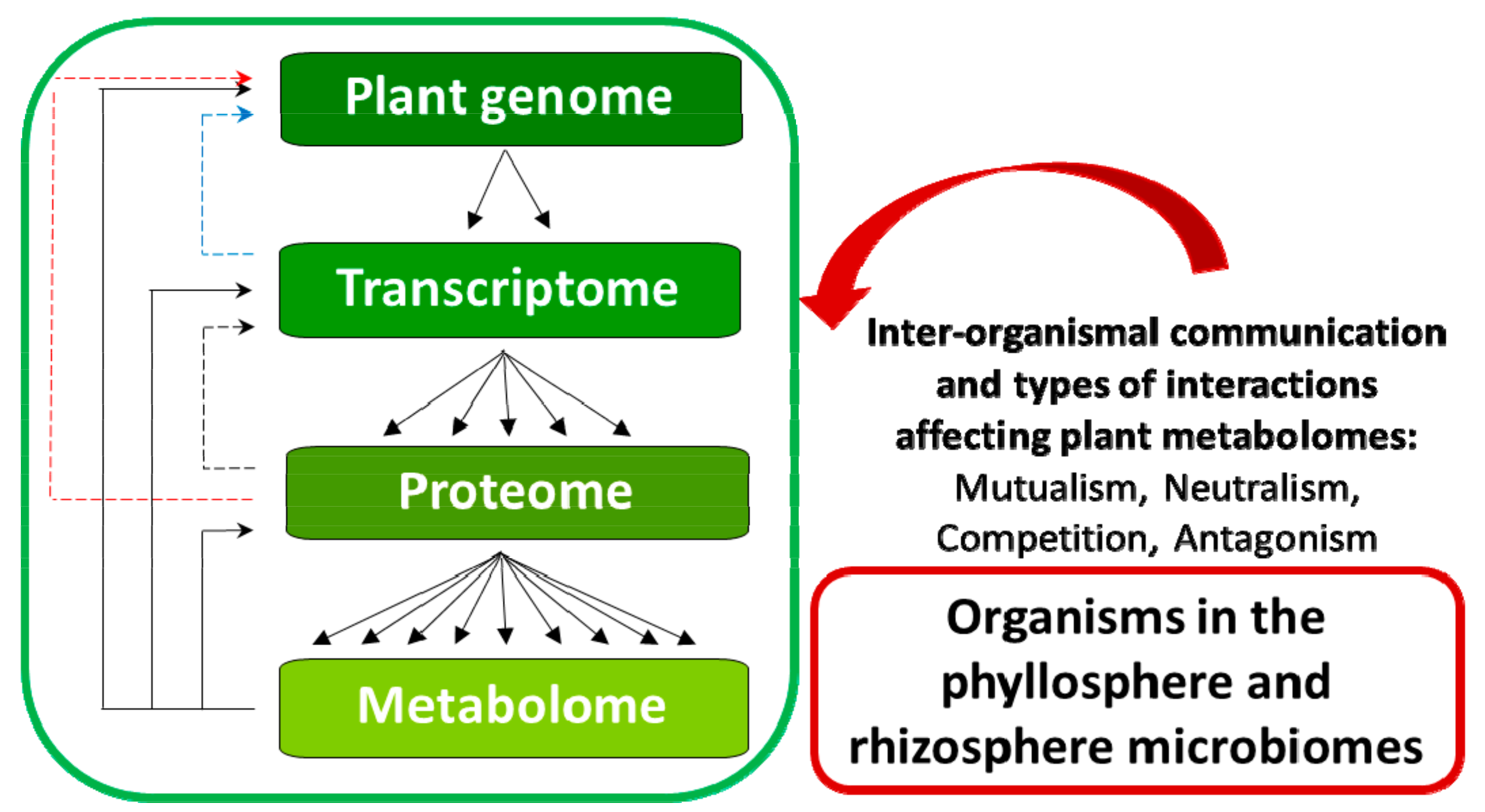 Plant genome

Transcriptome

Proteome

Metabolome

Inter-organismal communication and types of interactions affecting plant metabolomes:
Mutualism, Neutralism, Competition, Antagonism

Organisms in the phyllosphere and rhizosphere microbiomes